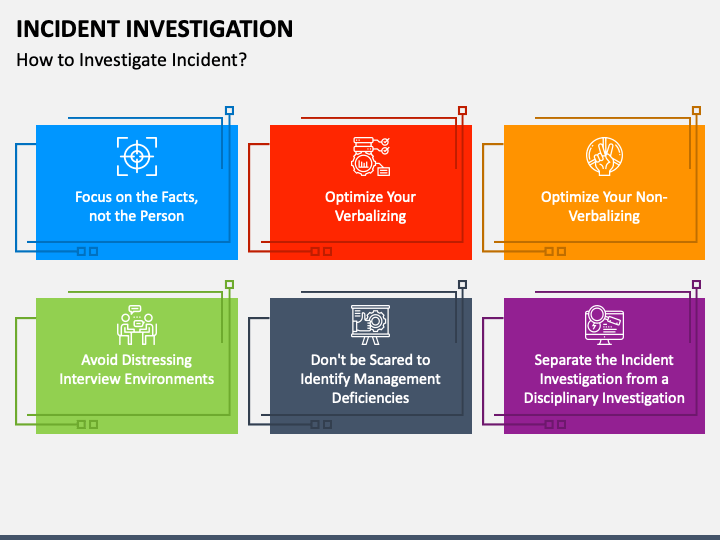 INCIDENT INVESTIGATION

How to Investigate Incident?

Focus on the Facts, not the Person

Optimize Your Verbalizing

Optimize Your Non-Verbalizing

Avoid Distressing Interview Environments

Don't be Scared to Identify Management Deficiencies

Separate the Incident Investigation from a Disciplinary Investigation